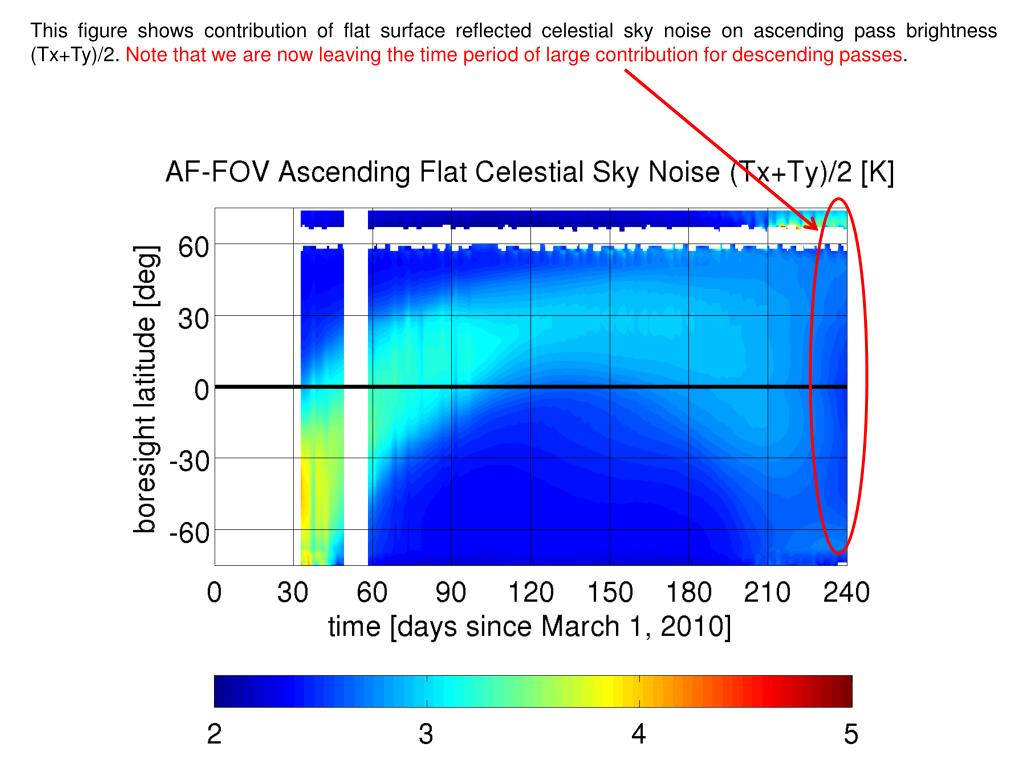 This figure shows contribution of flat surface reflected celestial sky noise on ascending pass brightness (Tx+Ty)/2. Note that we are now leaving the time period of large contribution for descending passes.

AF-FOV Ascending Flat Celestial Sky Noise (Tx+Ty)/2 [K]

boresight latitude [deg]

60
30
0
-30
-60

0 30 60 90 120 150 180 210 240

time [days since March 1, 2010]

2 3 4 5